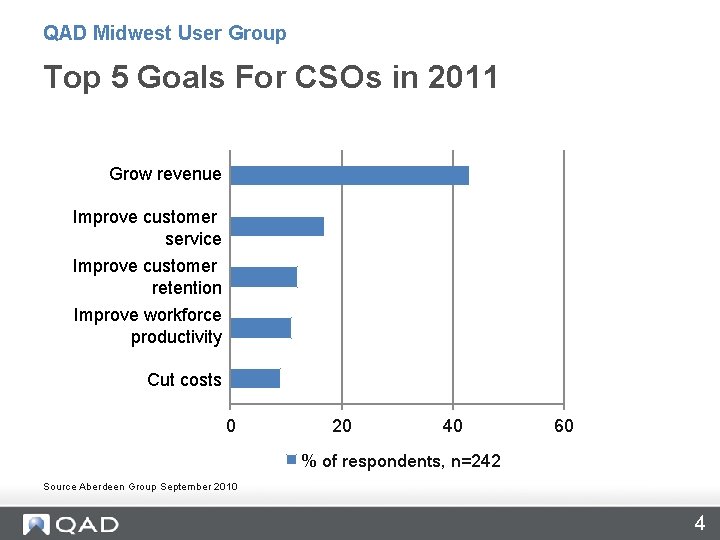 QAD Midwest User Group

Top 5 Goals For CSOs in 2011

Grow revenue

Improve customer service

Improve customer retention

Improve workforce productivity

Cut costs

0
20
40
60

% of respondents, n=242

Source Aberdeen Group September 2010

QAD

4